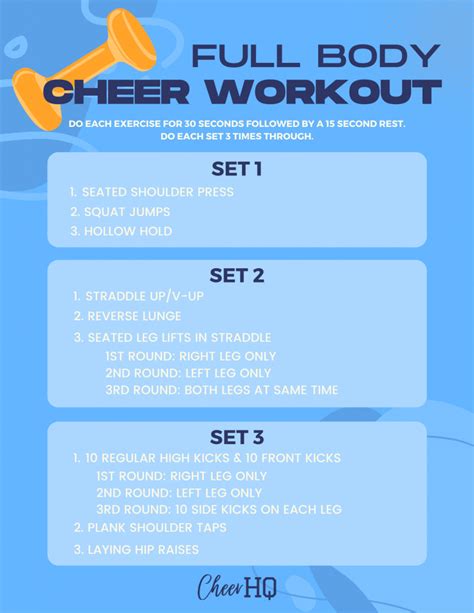 FULL BODY
CHEER WORKOUT

DO EACH EXERCISE FOR 30 SECONDS FOLLOWED BY A 15 SECOND REST.
DO EACH SET 3 TIMES THROUGH.

SET 1

1. SEATED SHOULDER PRESS
2. SQUAT JUMPS
3. HOLLOW HOLD

SET 2

1. STRADDLE UP/V-UP
2. REVERSE LUNGE
3. SEATED LEG LIFTS IN STRADDLE
1ST ROUND: RIGHT LEG ONLY
2ND ROUND: LEFT LEG ONLY
3RD ROUND: BOTH LEGS AT SAME TIME

SET 3

1. 10 REGULAR HIGH KICKS & 10 FRONT KICKS
1ST ROUND: RIGHT LEG ONLY
2ND ROUND: LEFT LEG ONLY
3RD ROUND: 10 SIDE KICKS ON EACH LEG
2. PLANK SHOULDER TAPS
3. LAYING HIP RAISES

Cheer HQ